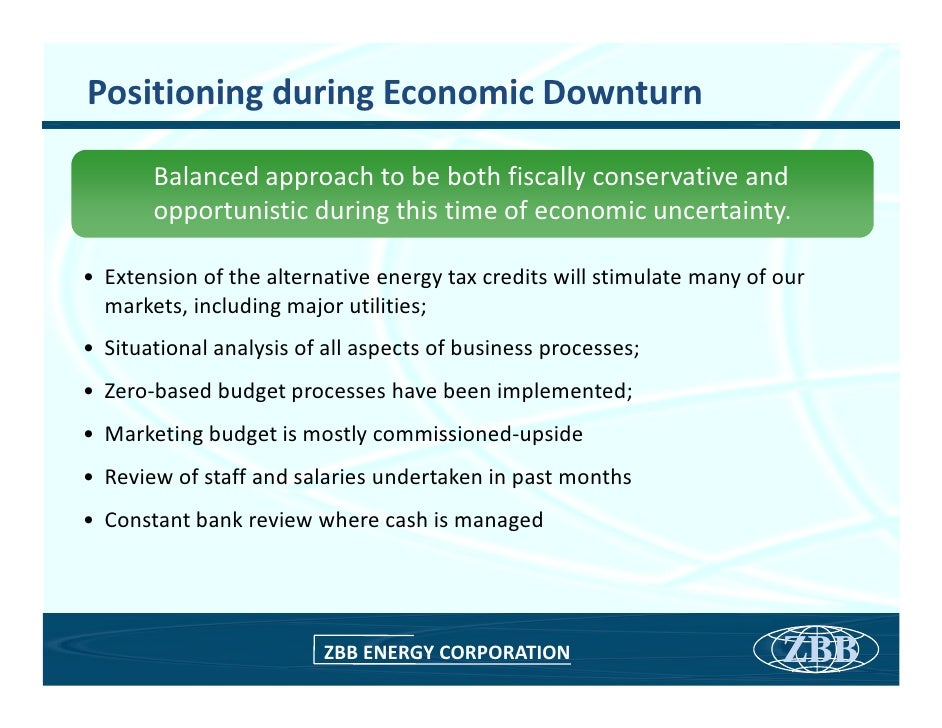 Positioning during Economic Downturn

Balanced approach to be both fiscally conservative and opportunistic during this time of economic uncertainty.

• Extension of the alternative energy tax credits will stimulate many of our markets, including major utilities;
• Situational analysis of all aspects of business processes;
• Zero-based budget processes have been implemented;
• Marketing budget is mostly commissioned-upside
• Review of staff and salaries undertaken in past months
• Constant bank review where cash is managed

ZBB ENERGY CORPORATION

ZBB